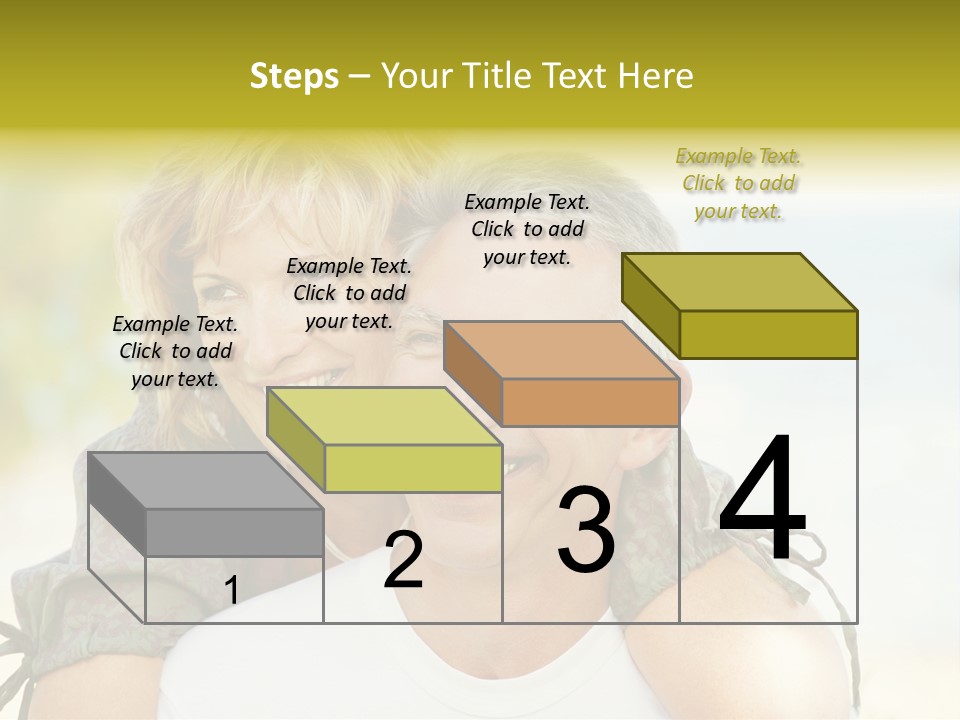 Steps – Your Title Text Here

Example Text. Click to add your text.

Example Text. Click to add your text.

Example Text. Click to add your text.

Example Text. Click to add your text.

1

2

3

4